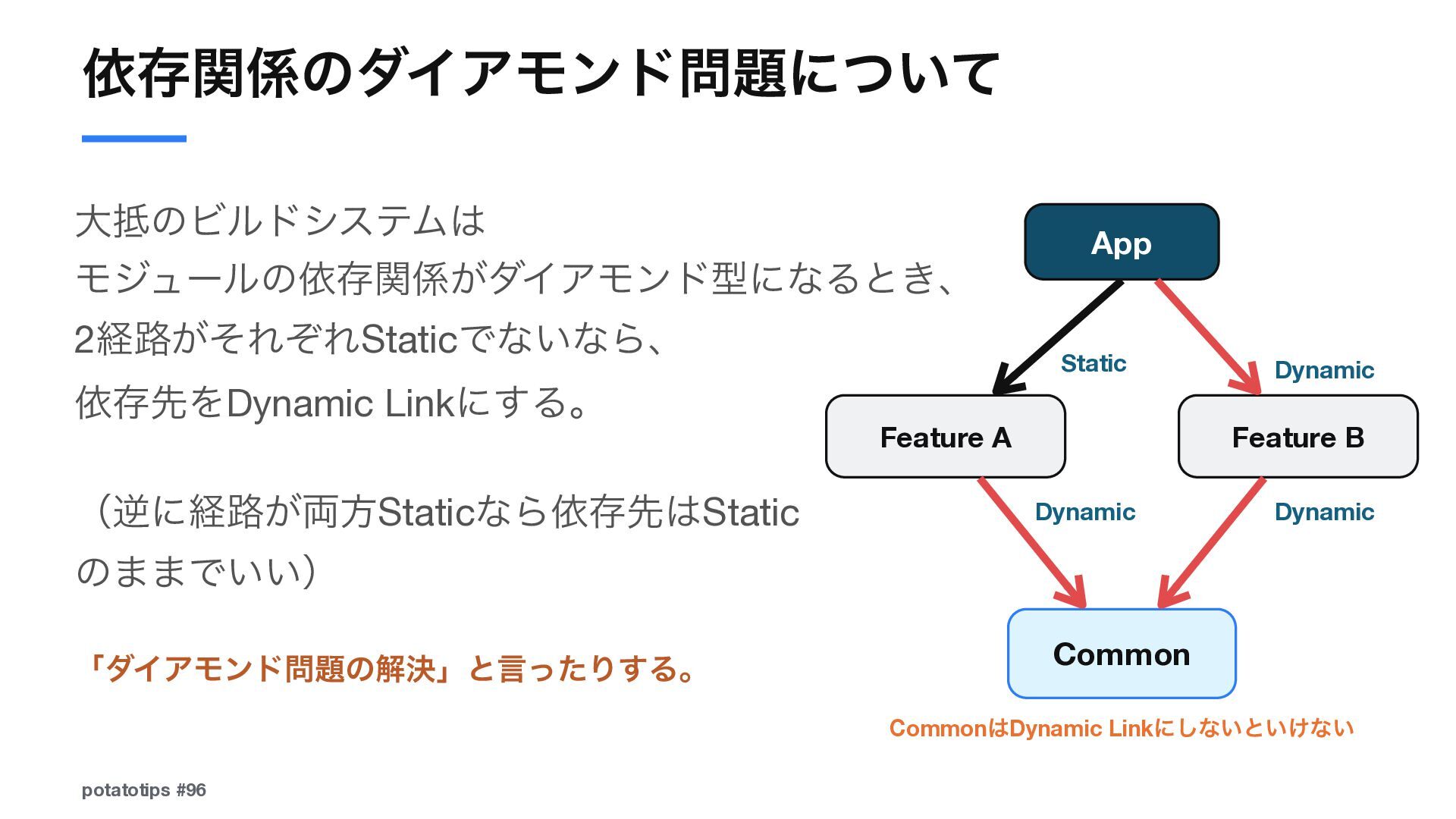 依存関係のダイアモンド問題について

大抵のビルドシステムは
モジュールの依存関係がダイアモンド型になるとき、
2経路がそれぞれStaticでないなら、
依存先をDynamic Linkにする。

（逆に経路が両方Staticなら依存先はStaticのままでいい）

「ダイアモンド問題の解決」と言ったりする。

App

Static

Dynamic

Feature A

Feature B

Dynamic

Dynamic

Common

CommonはDynamic Linkにしないといけない

potatotips #96